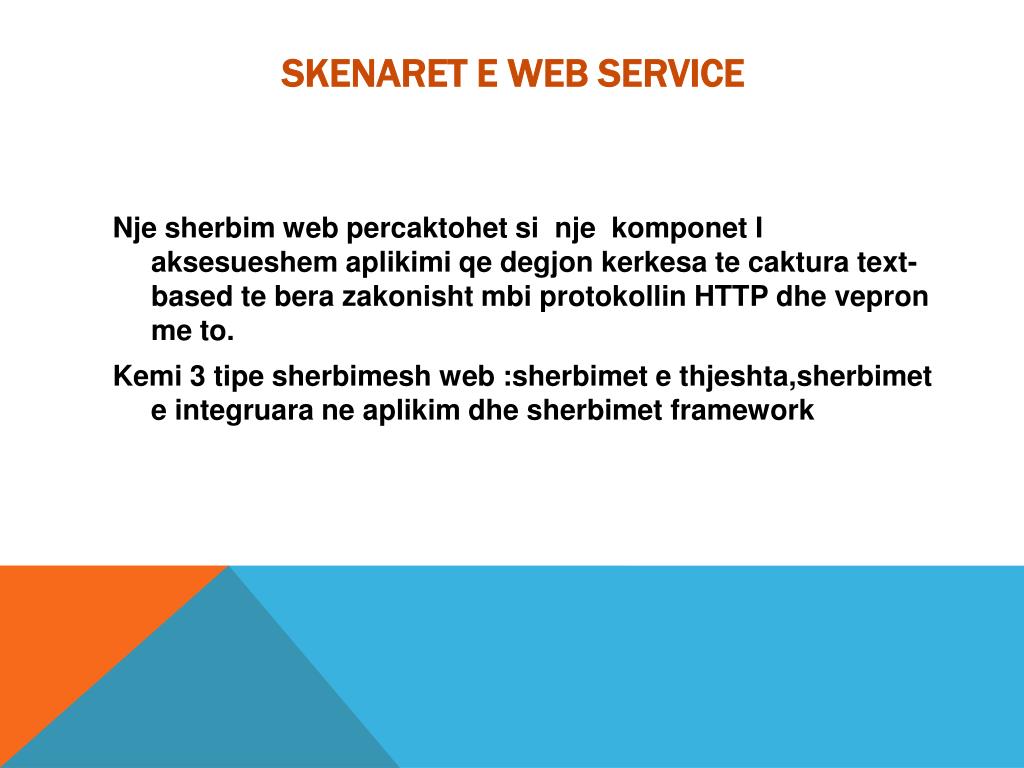 SKENARET E WEB SERVICE

Nje sherbim web percaktohet si nje komponet I aksesueshem aplikimi qe degjon kerkesa te caktura text-based te bera zakonisht mbi protokollin HTTP dhe vepron me to.

Kemi 3 tipe sherbimesh web :sherbimet e thjeshta,sherbimet e integruara ne aplikim dhe sherbimet framework